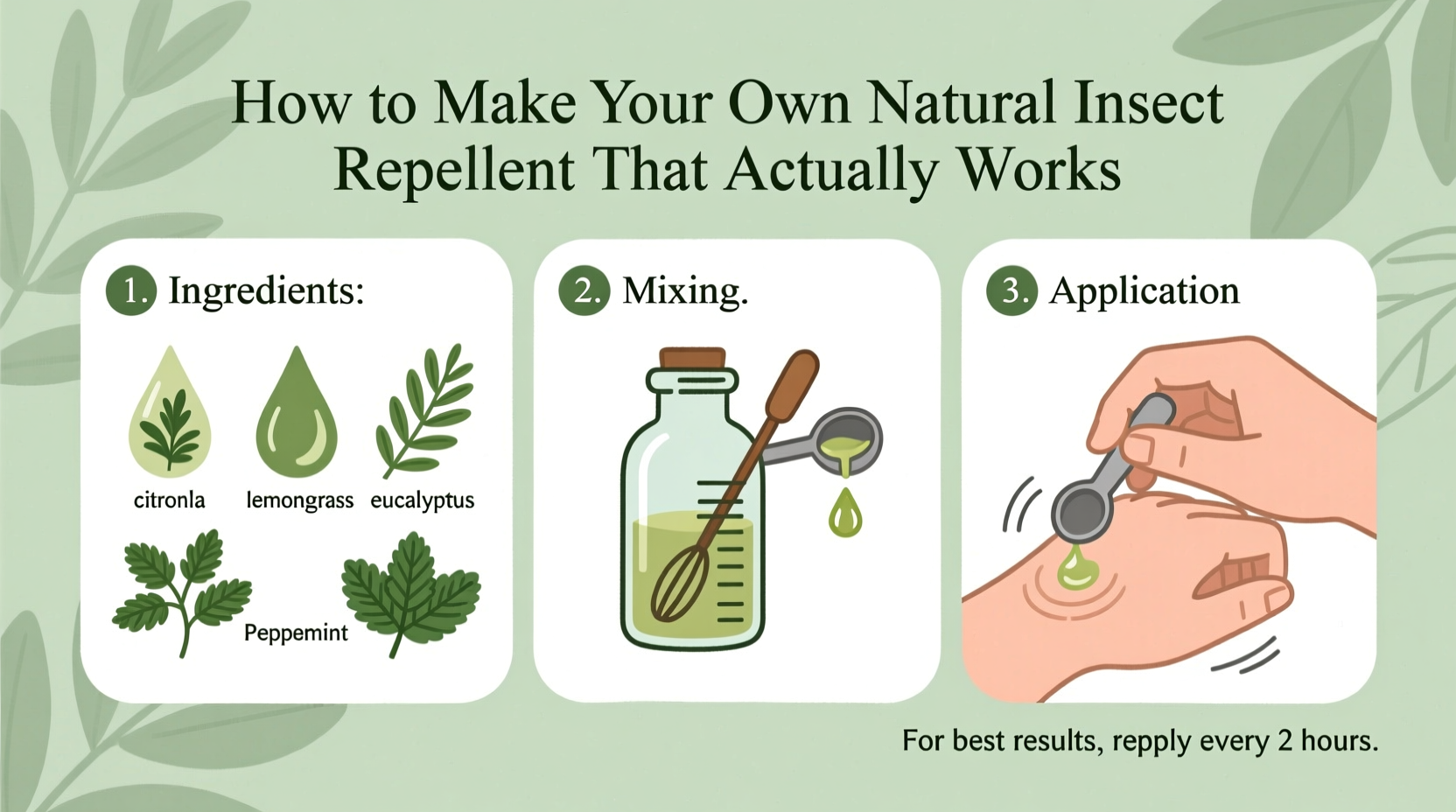 How to Make Your Own Natural Insect Repellent That Actually Works

1. Ingredients:

citronla

lemongrass

eucalyptus

Peppemint

2. Mixing.

3. Application

For best results, repply every 2 hours.